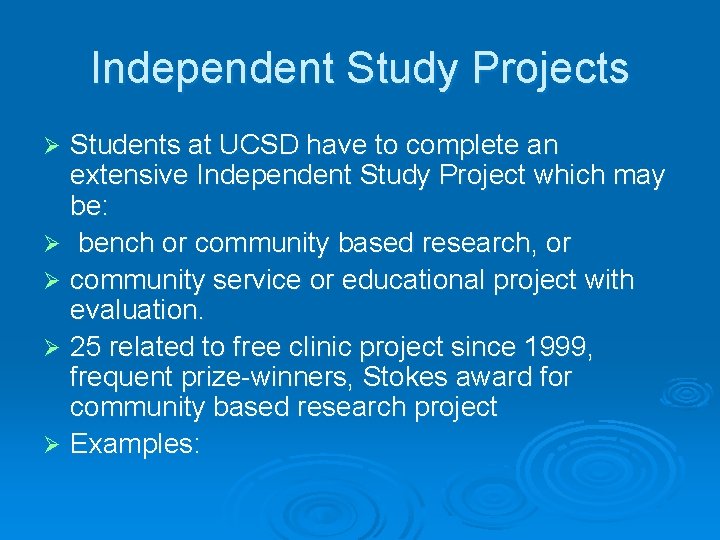 Independent Study Projects

➢ Students at UCSD have to complete an extensive Independent Study Project which may be:
➢ bench or community based research, or
➢ community service or educational project with evaluation.
➢ 25 related to free clinic project since 1999, frequent prize-winners, Stokes award for community based research project
➢ Examples: